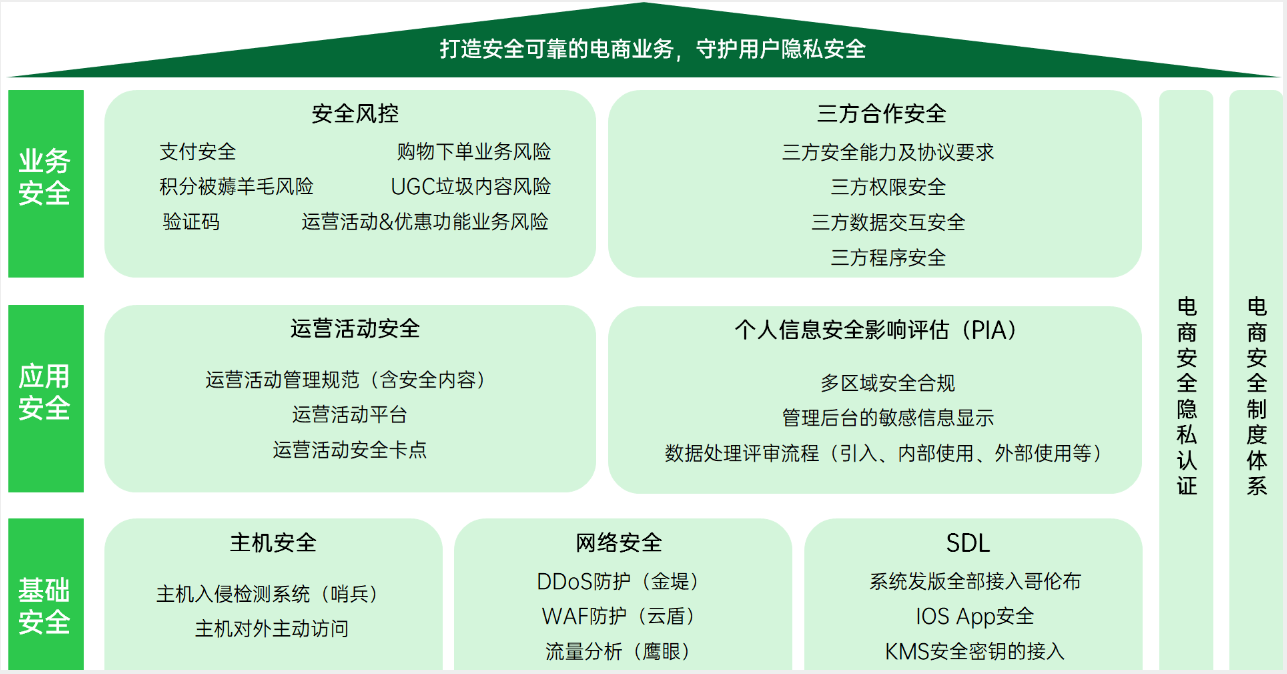 打造安全可靠的电商业务，守护用户隐私安全

业务安全

安全风控

支付安全
购物下单业务风险
积分被薅羊毛风险
UGC垃圾内容风险
验证码
运营活动&优惠功能业务风险

三方合作安全

三方安全能力及协议要求
三方权限安全
三方数据交互安全
三方程序安全

应用安全

运营活动安全

运营活动管理规范（含安全内容）
运营活动平台
运营活动安全卡点

个人信息安全影响评估（PIA）

多区域安全合规
管理后台的敏感信息显示
数据处理评审流程（引入、内部使用、外部使用等）

基础安全

主机安全

主机入侵检测系统（哨兵）
主机对外主动访问

网络安全

DDoS防护（金堤）
WAF防护（云盾）
流量分析（鹰眼）

SDL

系统发版全部接入哥伦布
IOS App安全
KMS安全密钥的接入

电商安全隐私认证

电商安全制度体系